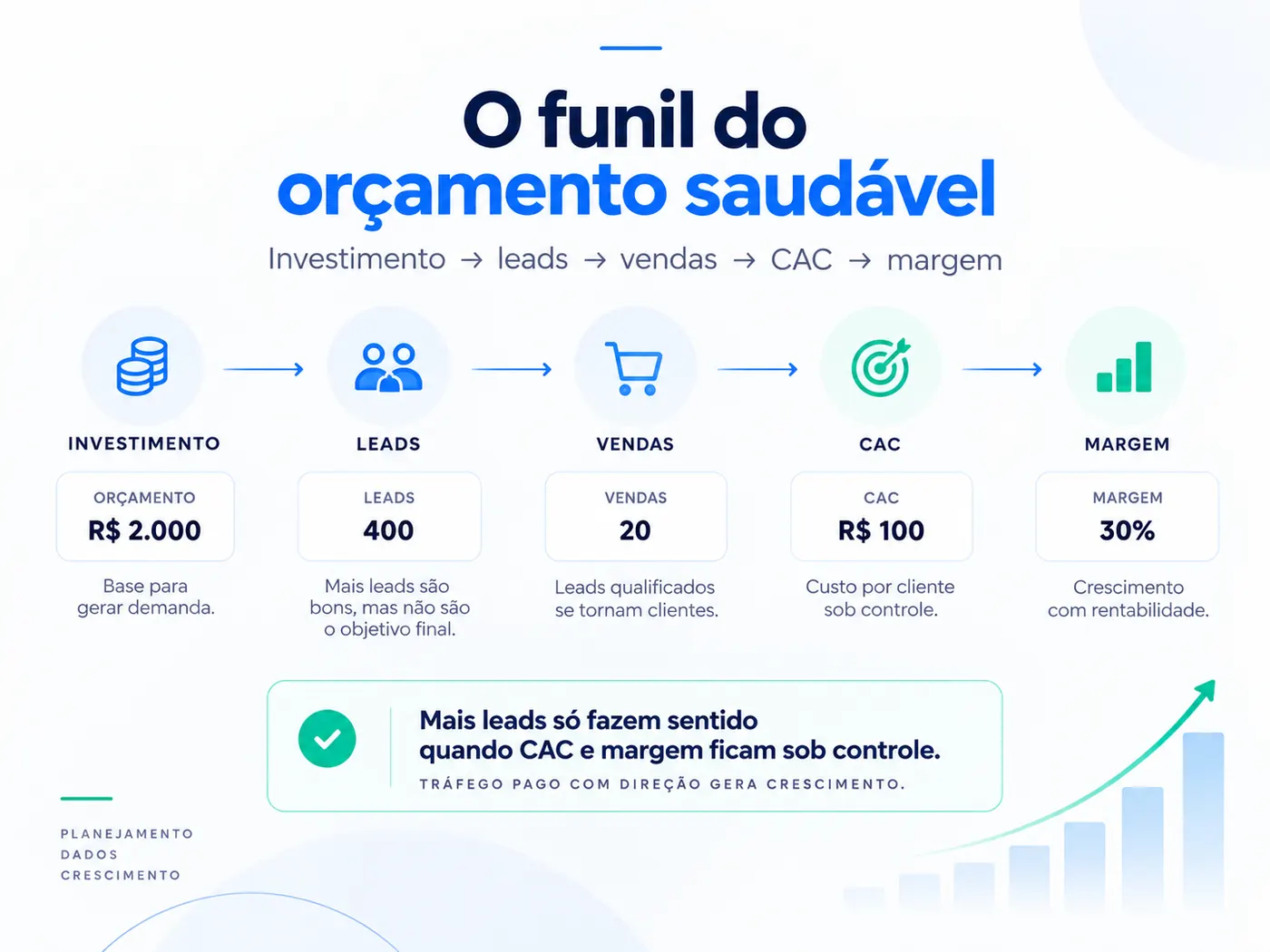 O funil do orçamento saudável

Investimento → leads → vendas → CAC → margem

INVESTIMENTO

ORÇAMENTO
R$ 2.000

Base para gerar demanda.

LEADS

LEADS
400

Mais leads são bons, mas não são o objetivo final.

VENDAS

VENDAS
20

Leads qualificados se tornam clientes.

CAC

CAC
R$ 100

Custo por cliente sob controle.

MARGEM

MARGEM
30%

Crescimento com rentabilidade.

Mais leads só fazem sentido quando CAC e margem ficam sob controle.
TRÁFEGO PAGO COM DIREÇÃO GERA CRESCIMENTO.

PLANEJAMENTO
DADOS
CRESCIMENTO